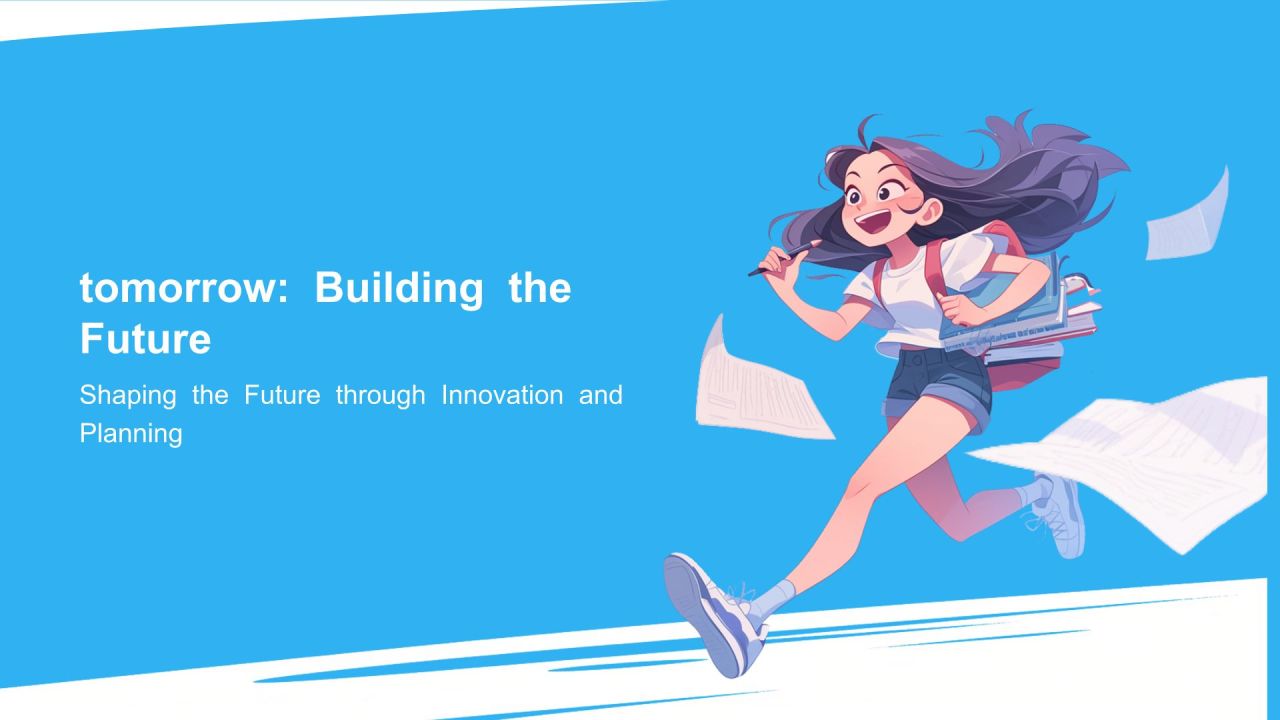 tomorrow: Building the Future

Shaping the Future through Innovation and Planning